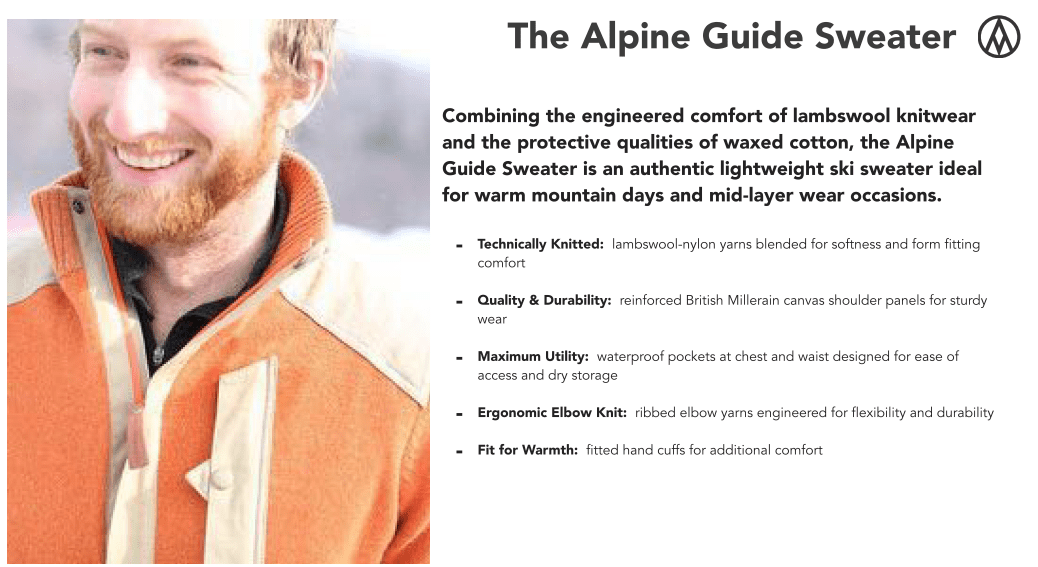 The Alpine Guide Sweater

Combining the engineered comfort of lambswool knitwear and the protective qualities of waxed cotton, the Alpine Guide Sweater is an authentic lightweight ski sweater ideal for warm mountain days and mid-layer wear occasions.

- **Technically Knitted:** lambswool-nylon yarns blended for softness and form fitting comfort
- **Quality & Durability:** reinforced British Millerain canvas shoulder panels for sturdy wear
- **Maximum Utility:** waterproof pockets at chest and waist designed for ease of access and dry storage
- **Ergonomic Elbow Knit:** ribbed elbow yarns engineered for flexibility and durability
- **Fit for Warmth:** fitted hand cuffs for additional comfort